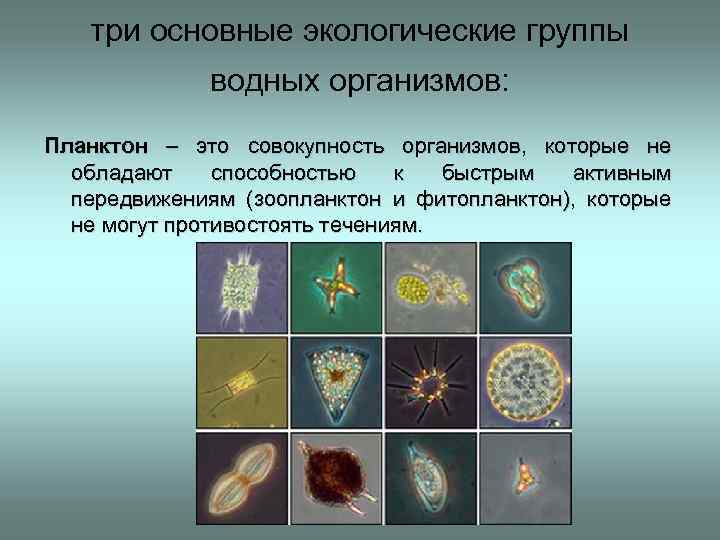 три основные экологические группы водных организмов:

Планктон – это совокупность организмов, которые не обладают способностью к быстрым активным передвижениям (зоопланктон и фитопланктон), которые не могут противостоять течениям.